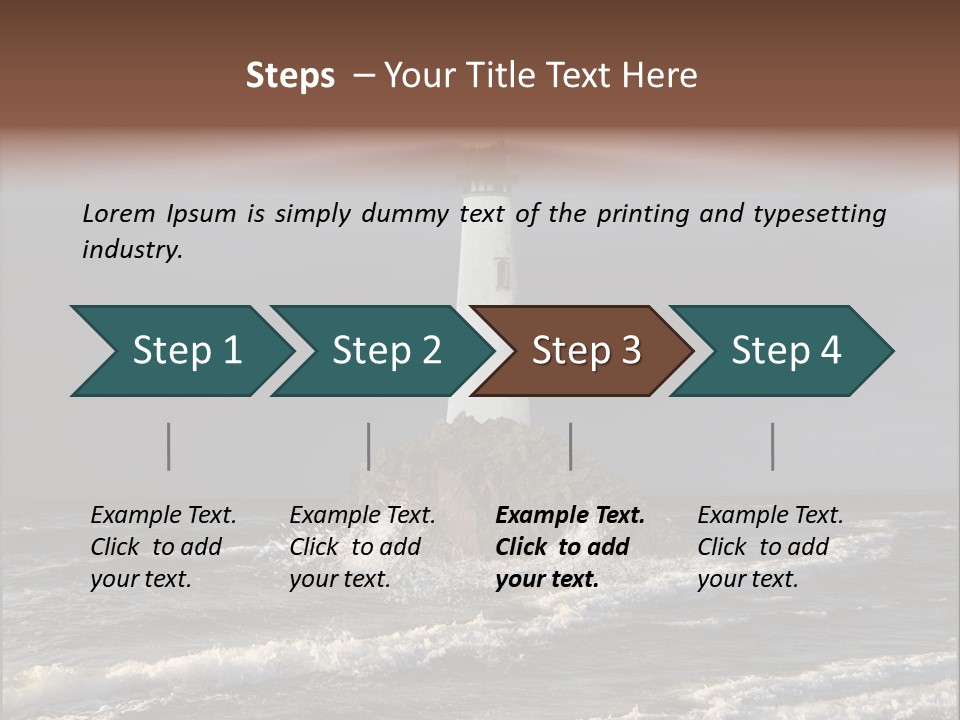 Steps – Your Title Text Here

Lorem Ipsum is simply dummy text of the printing and typesetting industry.

Step 1

Step 2

Step 3

Step 4

Example Text. Click to add your text.

Example Text. Click to add your text.

Example Text. Click to add your text.

Example Text. Click to add your text.